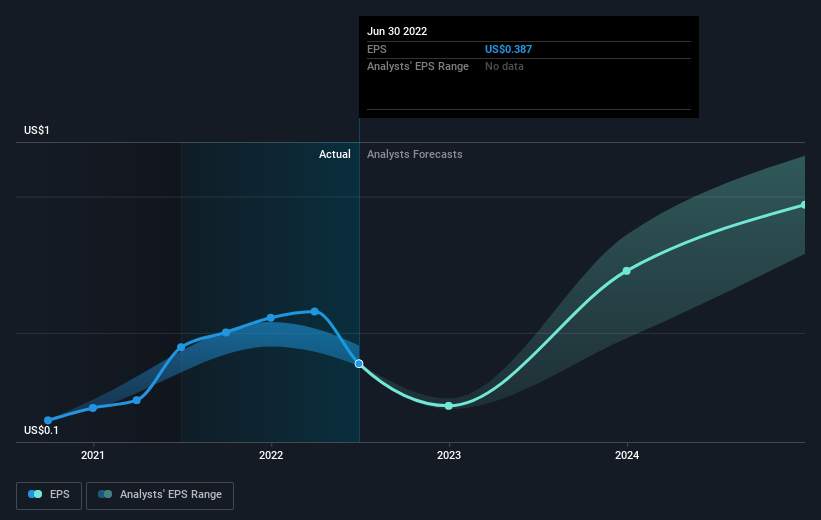 Jun 30 2022
EPS US$0.387
Analysts' EPS Range No data

US$1

Actual Analysts Forecasts

US$0.1

2021 2022 2023 2024

EPS Analysts' EPS Range